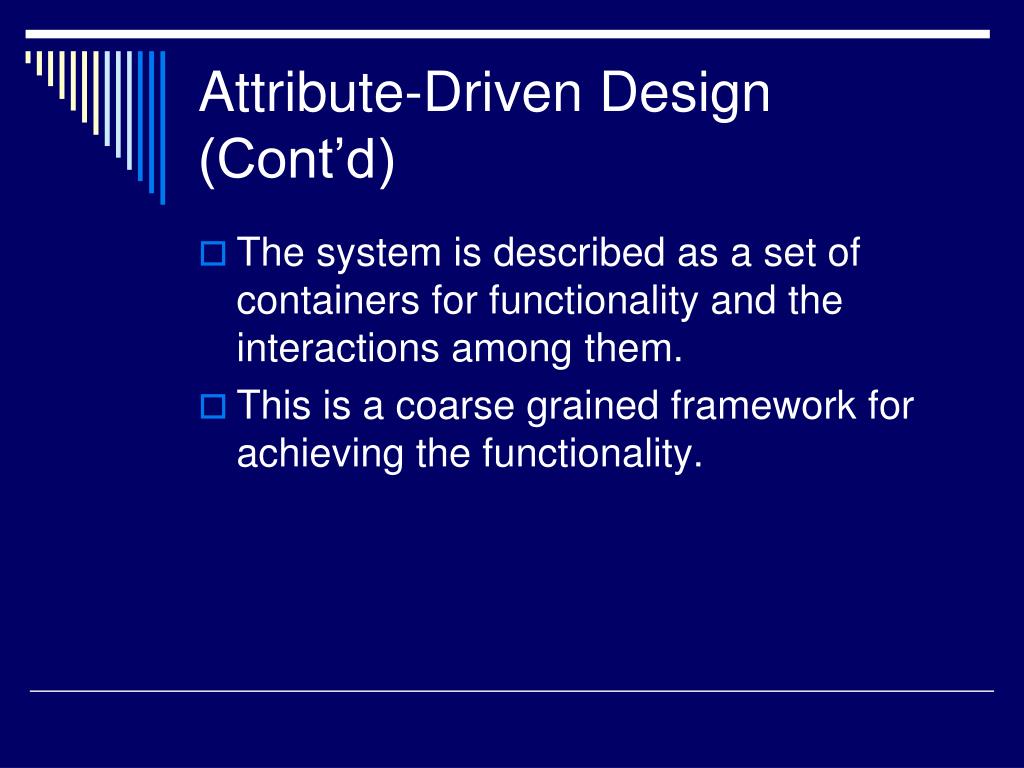 Attribute-Driven Design (Cont’d)

The system is described as a set of containers for functionality and the interactions among them.

This is a coarse grained framework for achieving the functionality.